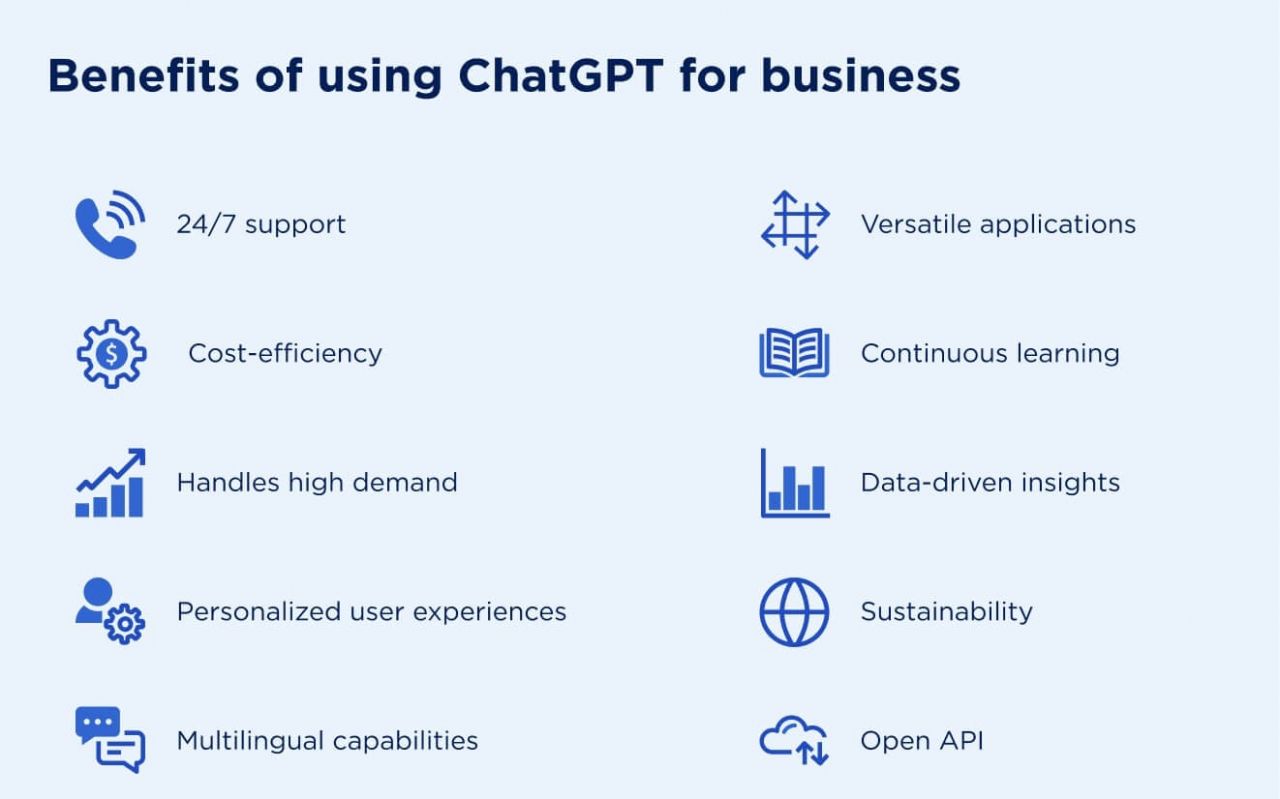 Benefits of using ChatGPT for business

24/7 support

Cost-efficiency

Handles high demand

Personalized user experiences

Multilingual capabilities

Versatile applications

Continuous learning

Data-driven insights

Sustainability

Open API